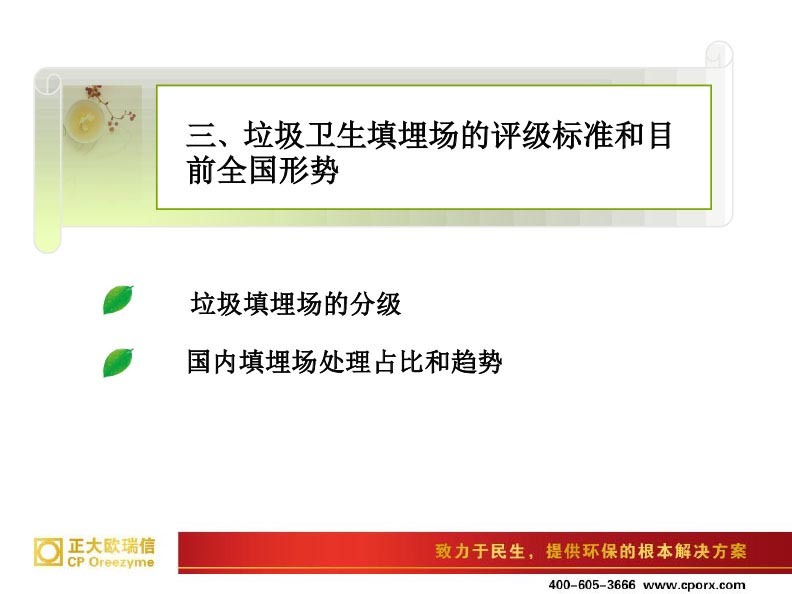 三、垃圾卫生填埋场的评级标准和目前全国形势

垃圾填埋场的分级

国内填埋场处理占比和趋势

正大欧瑞信
CP Oreezyme

致力于民生，提供环保的根本解决方案

400-605-3666 www.cporx.com